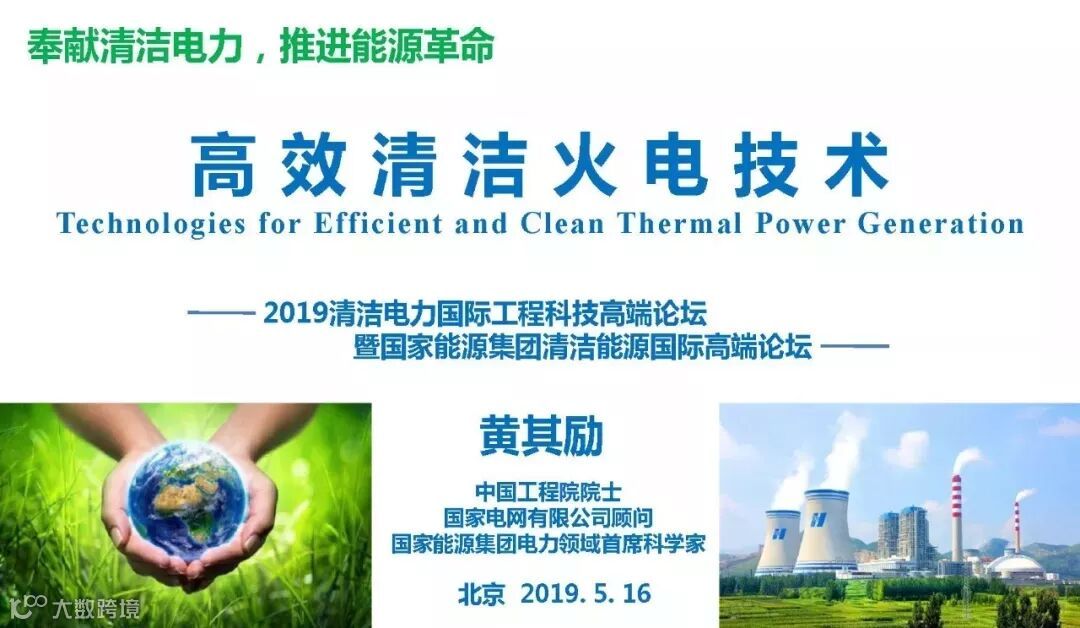 奉献清洁电力，推进能源革命

高效清洁火电技术

Technologies for Efficient and Clean Thermal Power Generation

—— 2019清洁电力国际工程科技高端论坛
暨国家能源集团清洁能源国际高端论坛 ——

黄其励

中国工程院院士
国家电网有限公司顾问
国家能源集团电力领域首席科学家

北京 2019. 5. 16

大数跨境